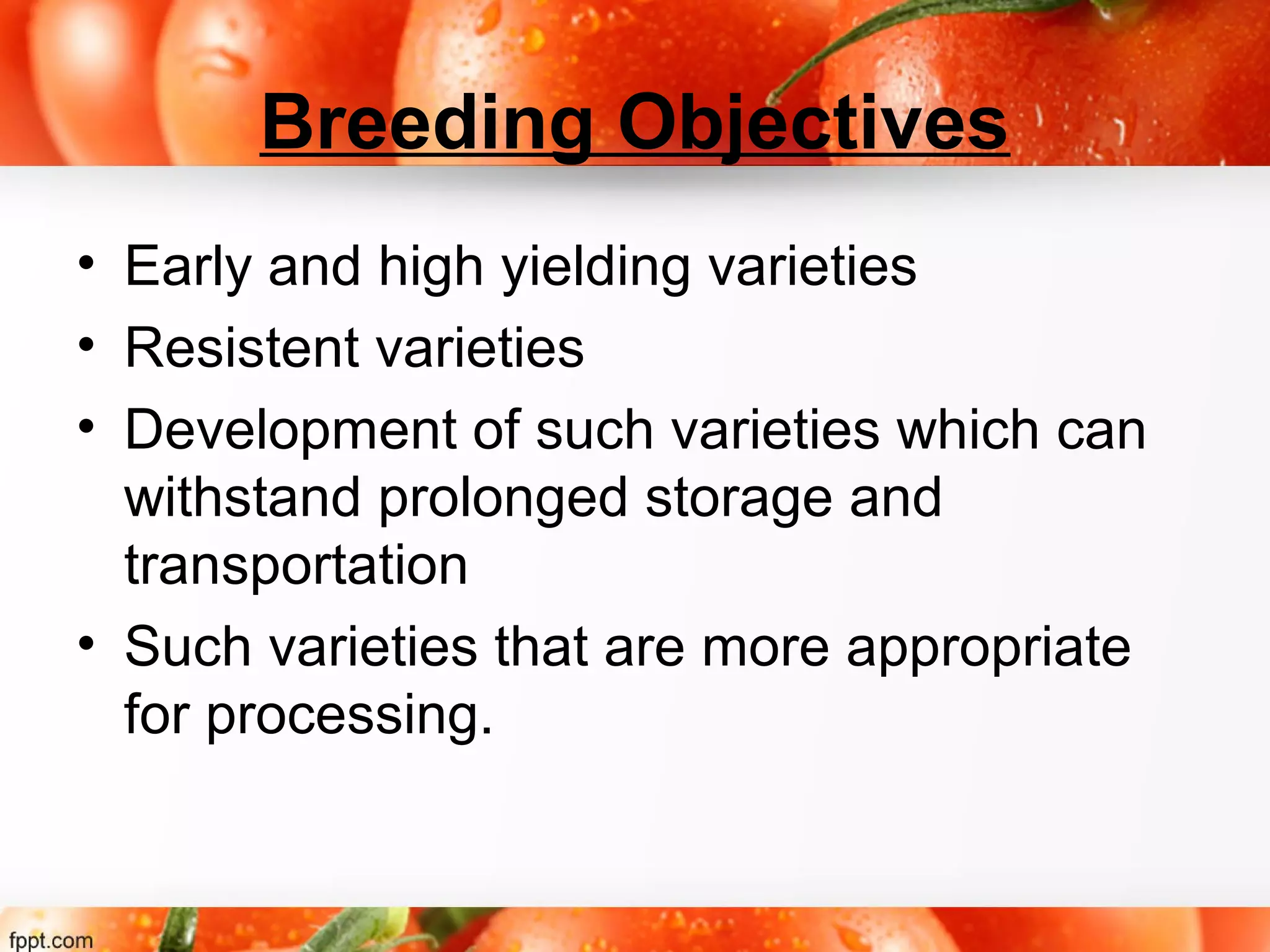 Breeding Objectives

• Early and high yielding varieties
• Resistent varieties
• Development of such varieties which can withstand prolonged storage and transportation
• Such varieties that are more appropriate for processing.

fppt.com